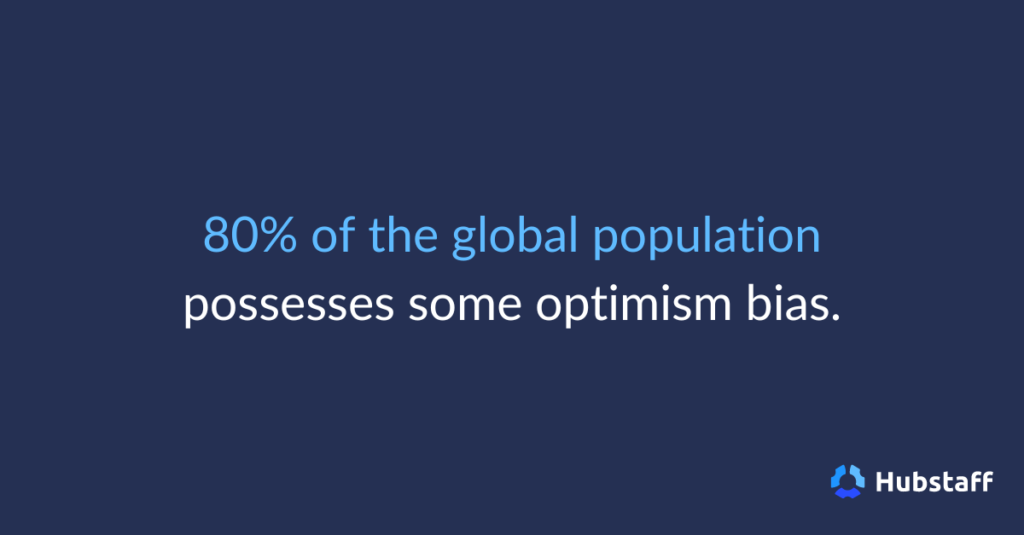 80% of the global population possesses some optimism bias.

Hubstaff